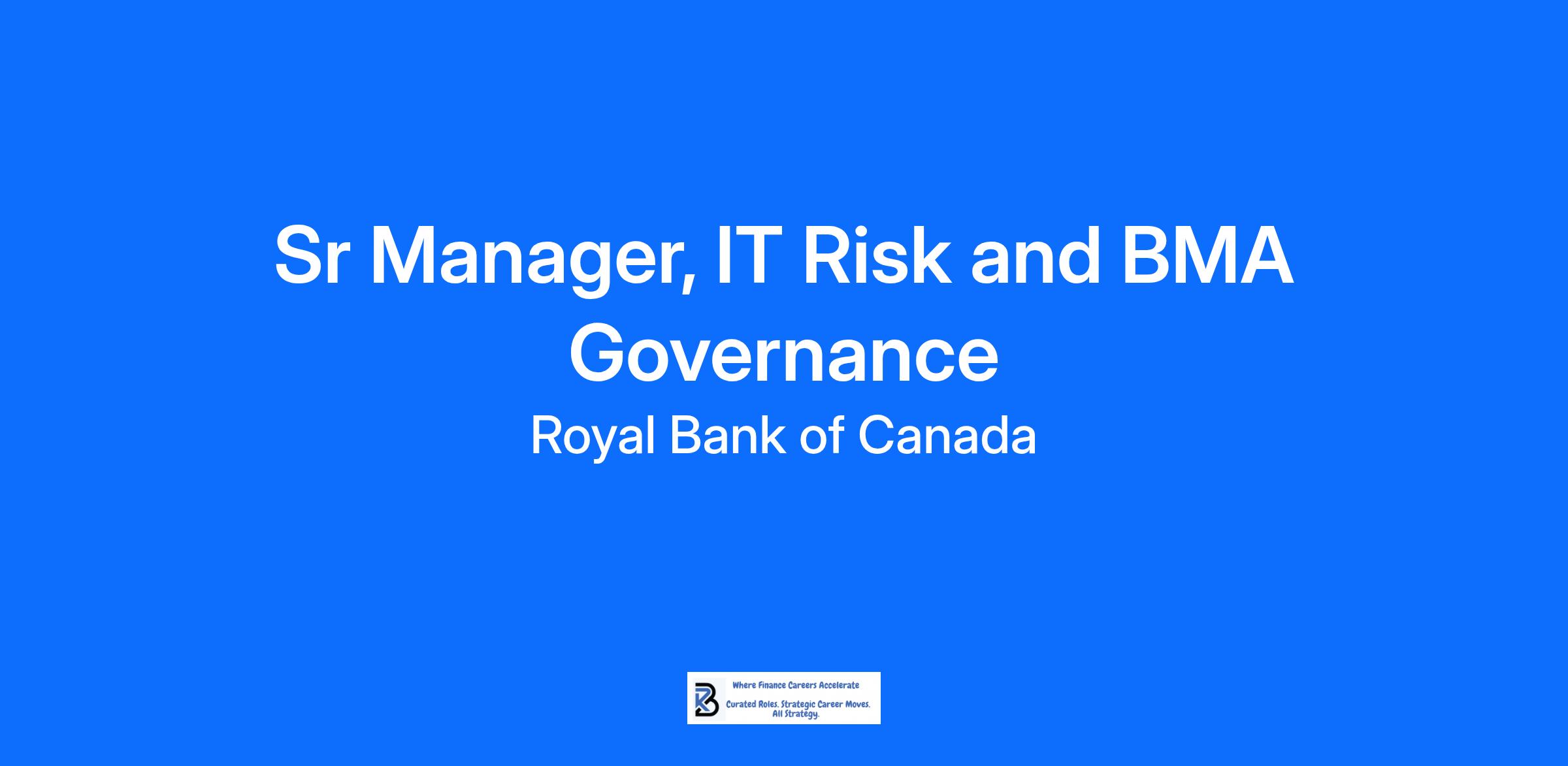 Sr Manager, IT Risk and BMA Governance

Royal Bank of Canada

Where Finance Careers Accelerate

Curated Roles. Strategic Career Moves. All Strategy.